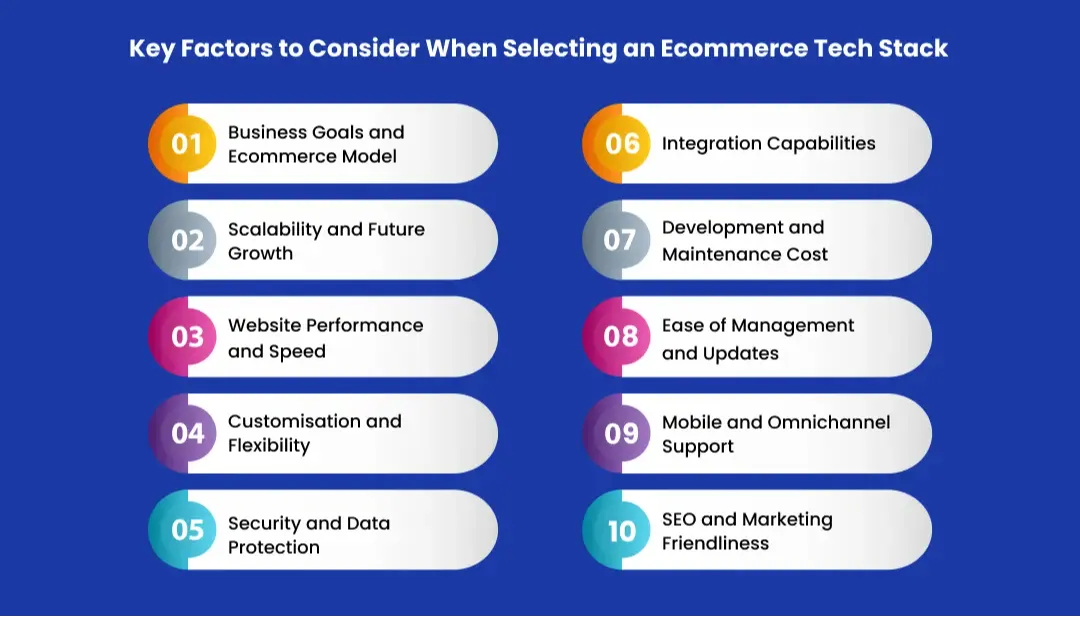 Key Factors to Consider When Selecting an Ecommerce Tech Stack

01 Business Goals and Ecommerce Model

02 Scalability and Future Growth

03 Website Performance and Speed

04 Customisation and Flexibility

05 Security and Data Protection

06 Integration Capabilities

07 Development and Maintenance Cost

08 Ease of Management and Updates

09 Mobile and Omnichannel Support

10 SEO and Marketing Friendliness